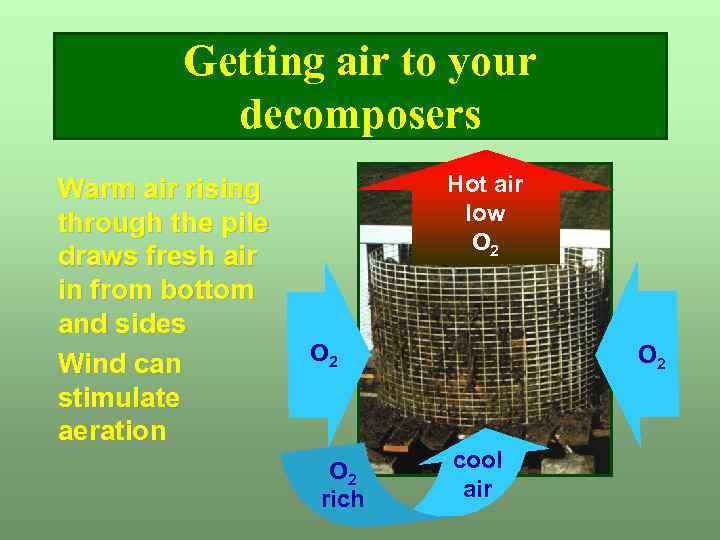 Getting air to your decomposers

Warm air rising through the pile draws fresh air in from bottom and sides

Wind can stimulate aeration

Hot air low $O_2$

$O_2$

$O_2$

$O_2$ rich

cool air